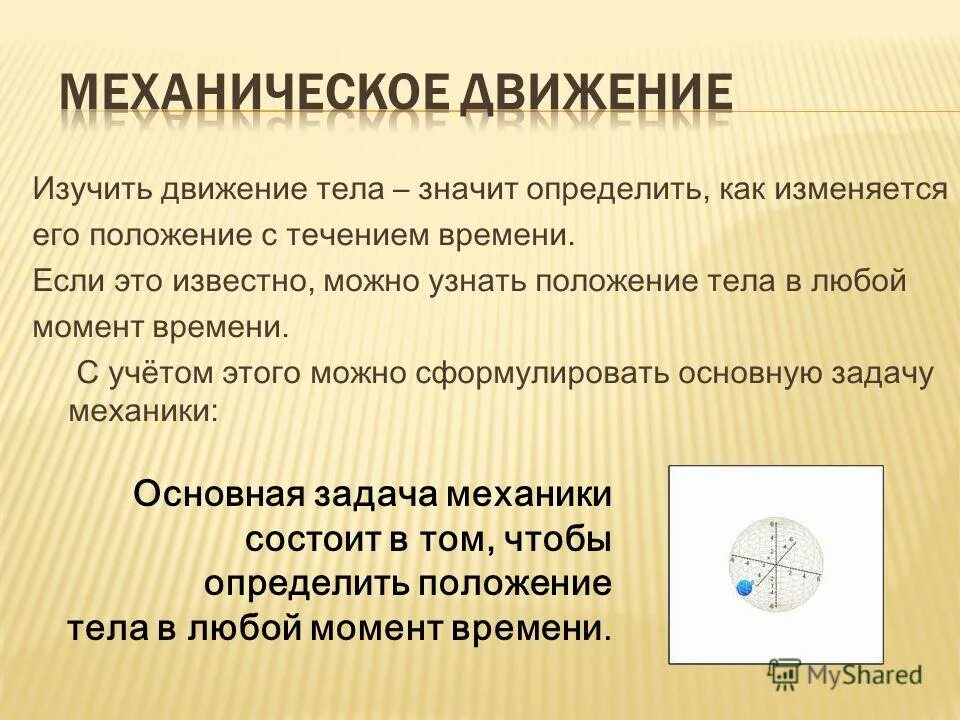 МЕХАНИЧЕСКОЕ ДВИЖЕНИЕ

Изучить движение тела – значит определить, как изменяется его положение с течением времени.

Если это известно, можно узнать положение тела в любой момент времени.

С учётом этого можно сформулировать основную задачу механики:

Основная задача механики состоит в том, чтобы определить положение тела в любой момент времени.

MyShared